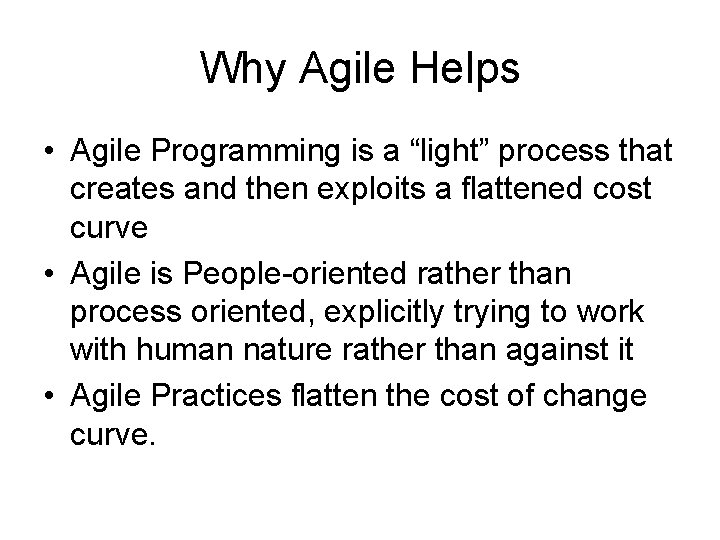 Why Agile Helps

• Agile Programming is a “light” process that creates and then exploits a flattened cost curve

• Agile is People-oriented rather than process oriented, explicitly trying to work with human nature rather than against it

• Agile Practices flatten the cost of change curve.